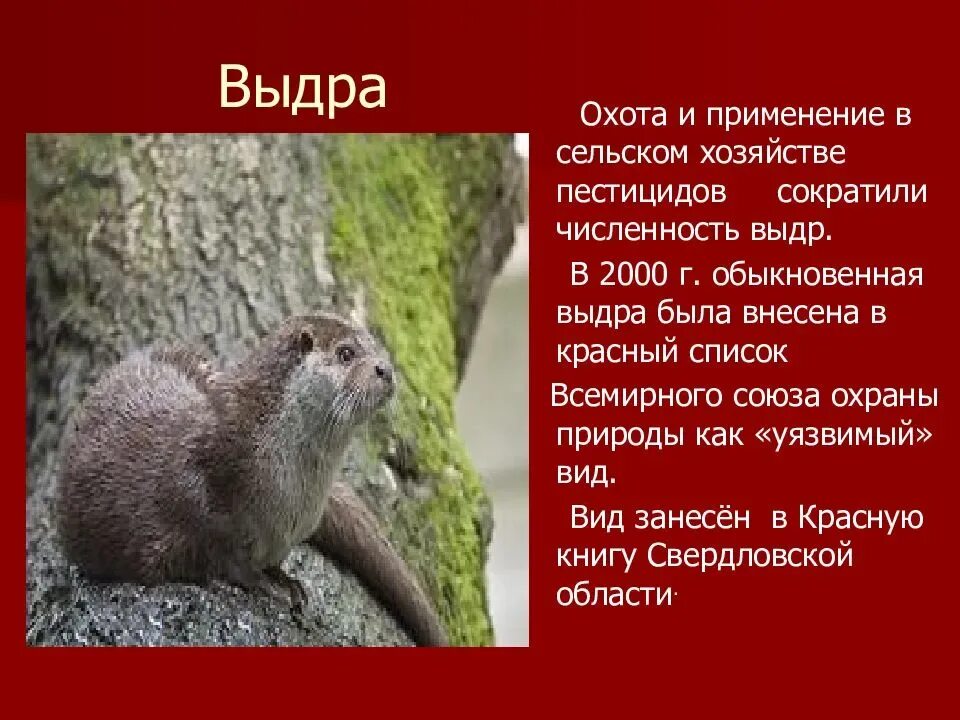 Выдра

Охота и применение в сельском хозяйстве пестицидов сократили численность выдр.

В 2000 г. обыкновенная выдра была внесена в красный список

Всемирного союза охраны природы как «уязвимый» вид.

Вид занесён в Красную книгу Свердловской области.